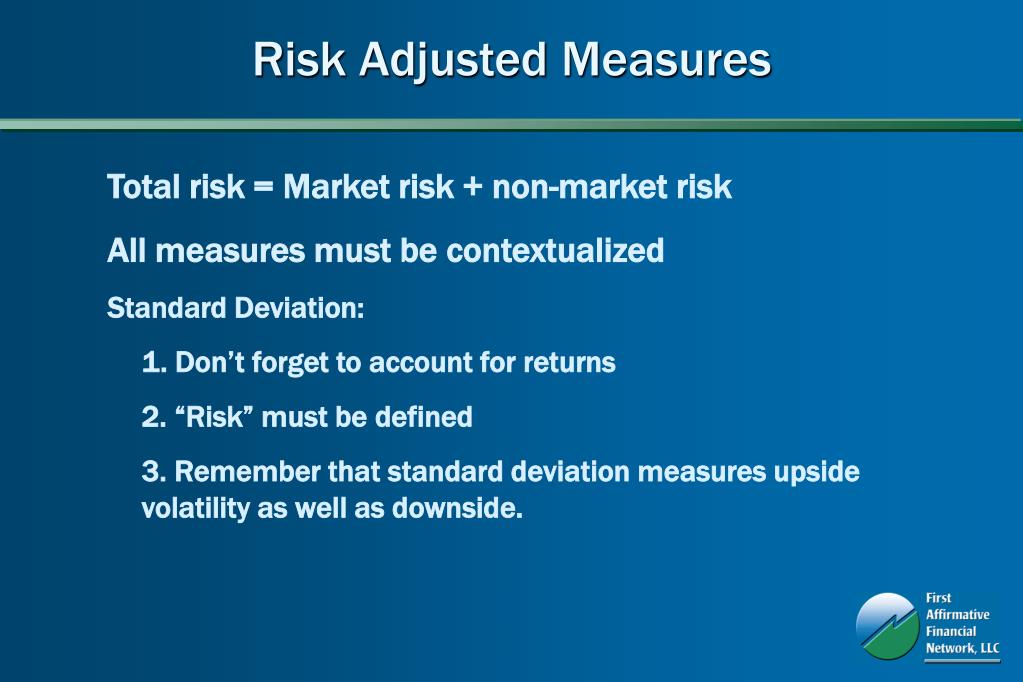 Risk Adjusted Measures

Total risk = Market risk + non-market risk

All measures must be contextualized

Standard Deviation:

1. Don’t forget to account for returns

2. “Risk” must be defined

3. Remember that standard deviation measures upside volatility as well as downside.

First Affirmative Financial Network, LLC